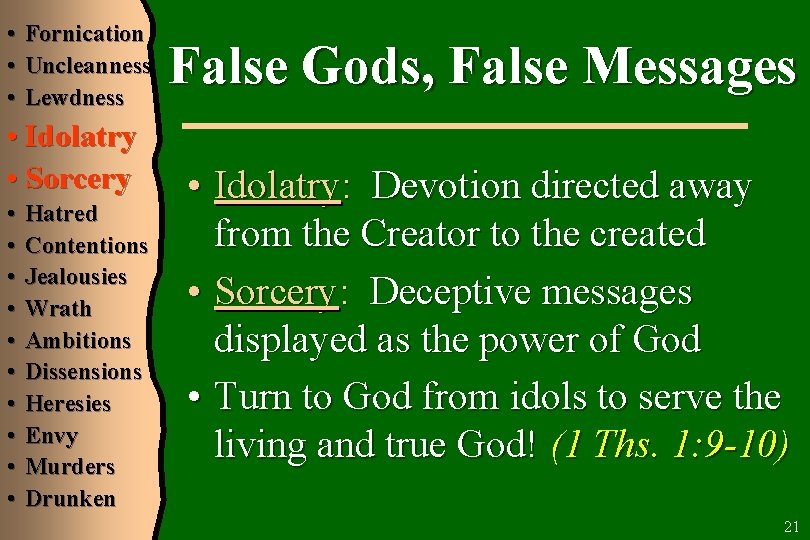 • Fornication
• Uncleanness
• Lewdness
• Idolatry
• Sorcery
• Hatred
• Contentions
• Jealousies
• Wrath
• Ambitions
• Dissensions
• Heresies
• Envy
• Murders
• Drunken

False Gods, False Messages

• Idolatry: Devotion directed away from the Creator to the created

• Sorcery: Deceptive messages displayed as the power of God

• Turn to God from idols to serve the living and true God! (1 Ths. 1:9-10)

21